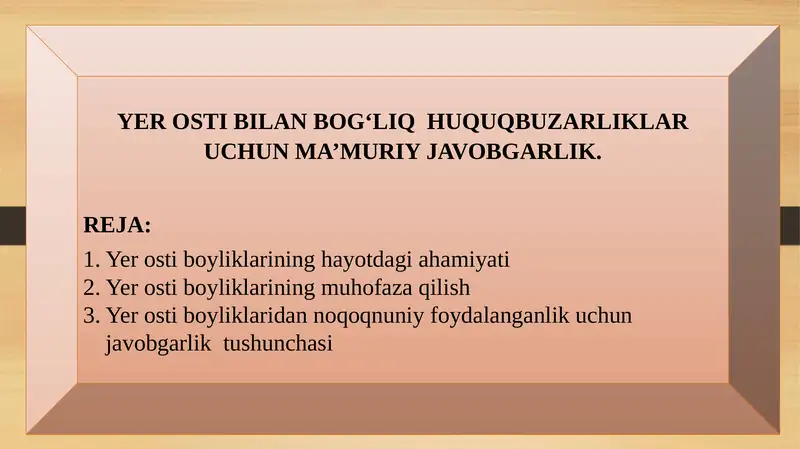 YER OSTI BILAN BOG‘LIQ HUQUQBUZARLIKLAR UCHUN MA’MURIY JAVOBGARLIK.

REJA:

1. Yer osti boyliklarining hayotdagi ahamiyati
2. Yer osti boyliklarining muhofaza qilish
3. Yer osti boyliklaridan noqoqnuniy foydalanganlik uchun javobgarlik tushunchasi